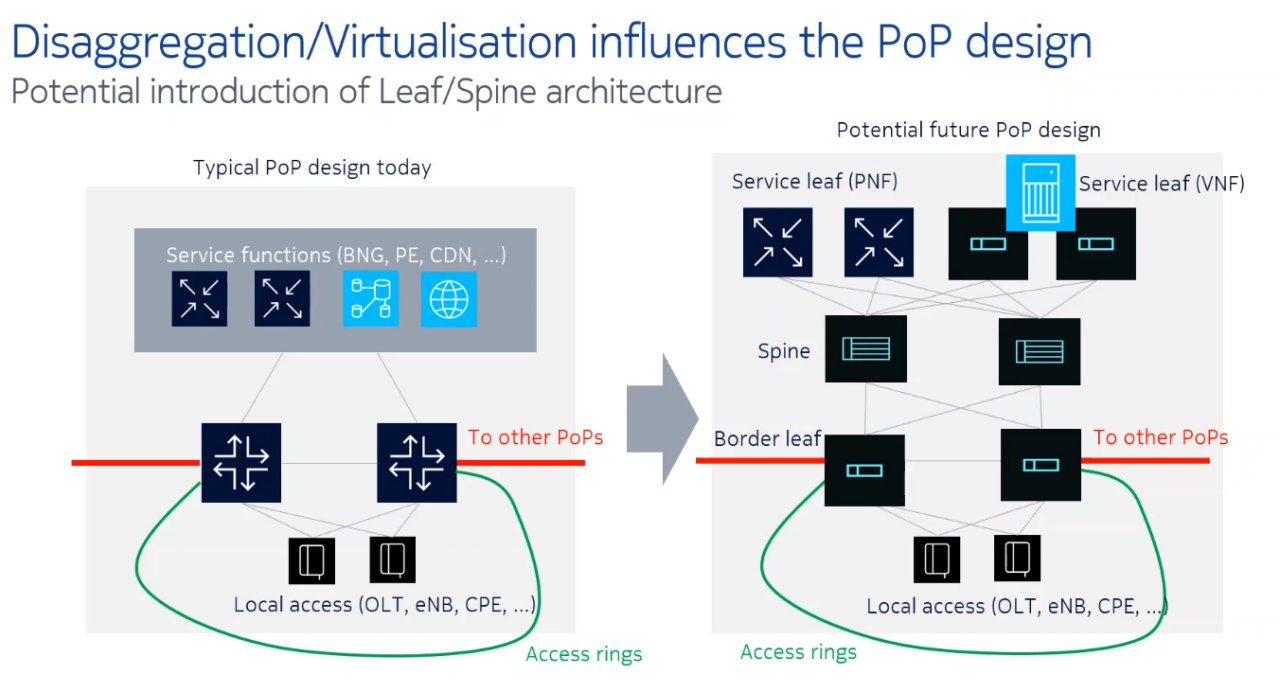 Disaggregation/Virtualisation influences the PoP design

Potential introduction of Leaf/Spine architecture

Typical PoP design today

Service functions (BNG, PE, CDN, ...)

To other PoPs

Local access (OLT, eNB, CPE, ...)

Access rings

Potential future PoP design

Service leaf (PNF)

Service leaf (VNF)

Spine

Border leaf

To other PoPs

Local access (OLT, eNB, CPE, ...)

Access rings